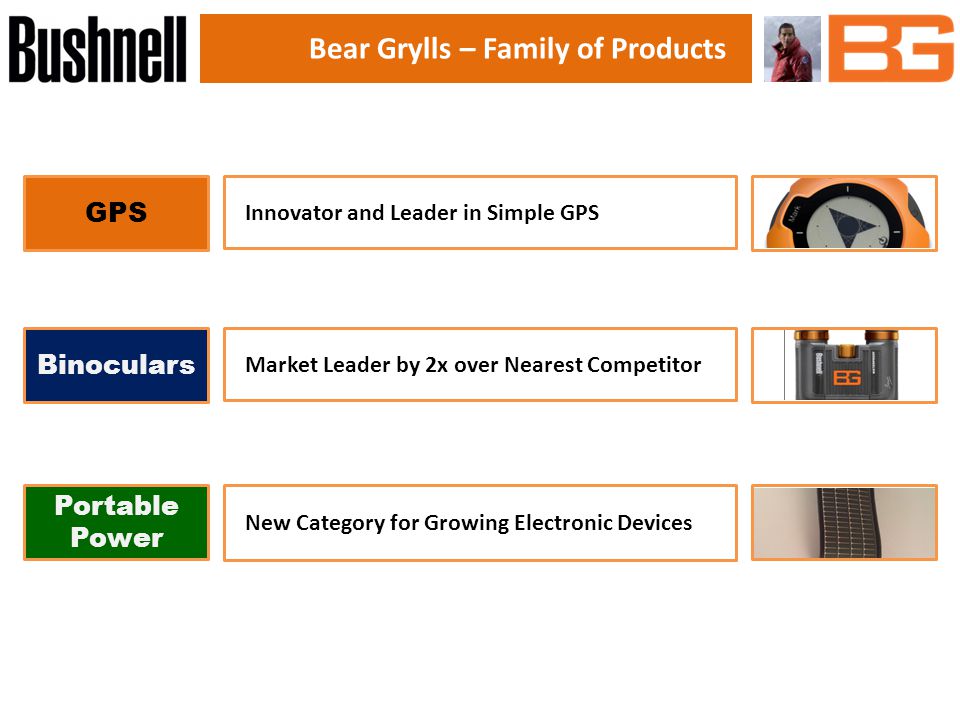 Bushnell

Bear Grylls – Family of Products

BG

GPS

Innovator and Leader in Simple GPS

Mark

Binoculars

Market Leader by 2x over Nearest Competitor

Bushnell

BG

Portable Power

New Category for Growing Electronic Devices